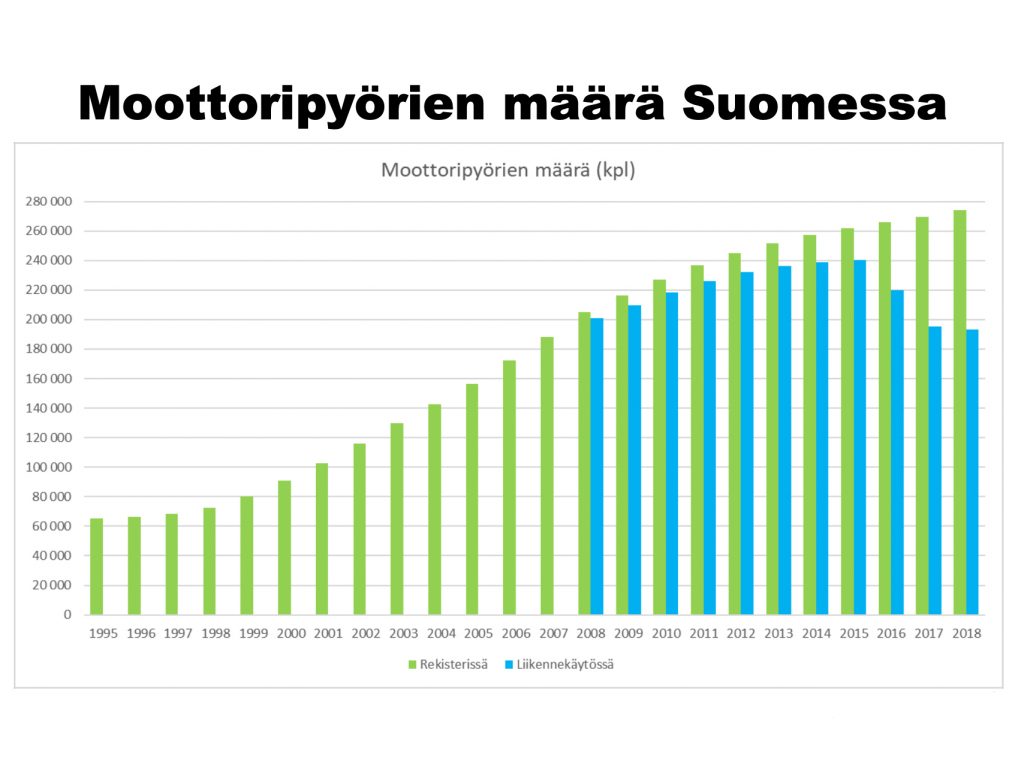 Moottoripyörien määrä Suomessa

Moottoripyörien määrä (kpl)

280 000
260 000
240 000
220 000
200 000
180 000
160 000
140 000
120 000
100 000
80 000
60 000
40 000
20 000
0

1995 1996 1997 1998 1999 2000 2001 2002 2003 2004 2005 2006 2007 2008 2009 2010 2011 2012 2013 2014 2015 2016 2017 2018

Rekisterissä
Liikennekäytössä